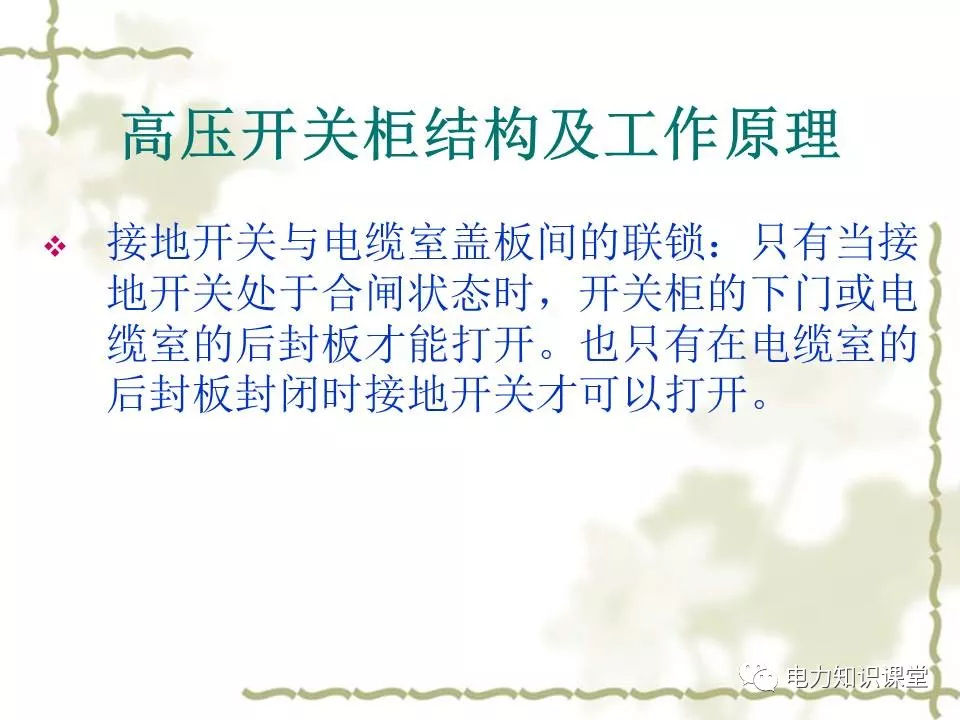 高压开关柜结构及工作原理

❖ 接地开关与电缆室盖板间的联锁：只有当接地开关处于合闸状态时，开关柜的下门或电缆室的后封板才能打开。也只有在电缆室的后封板封闭时接地开关才可以打开。

电力知识课堂